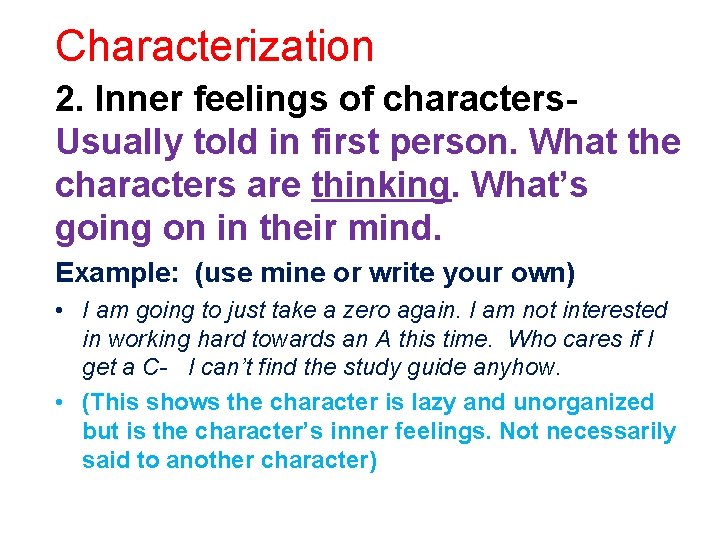 Characterization

2. Inner feelings of characters- Usually told in first person. What the characters are thinking. What's going on in their mind.

Example: (use mine or write your own)

• I am going to just take a zero again. I am not interested in working hard towards an A this time. Who cares if I get a C- I can't find the study guide anyhow.

• (This shows the character is lazy and unorganized but is the character's inner feelings. Not necessarily said to another character)